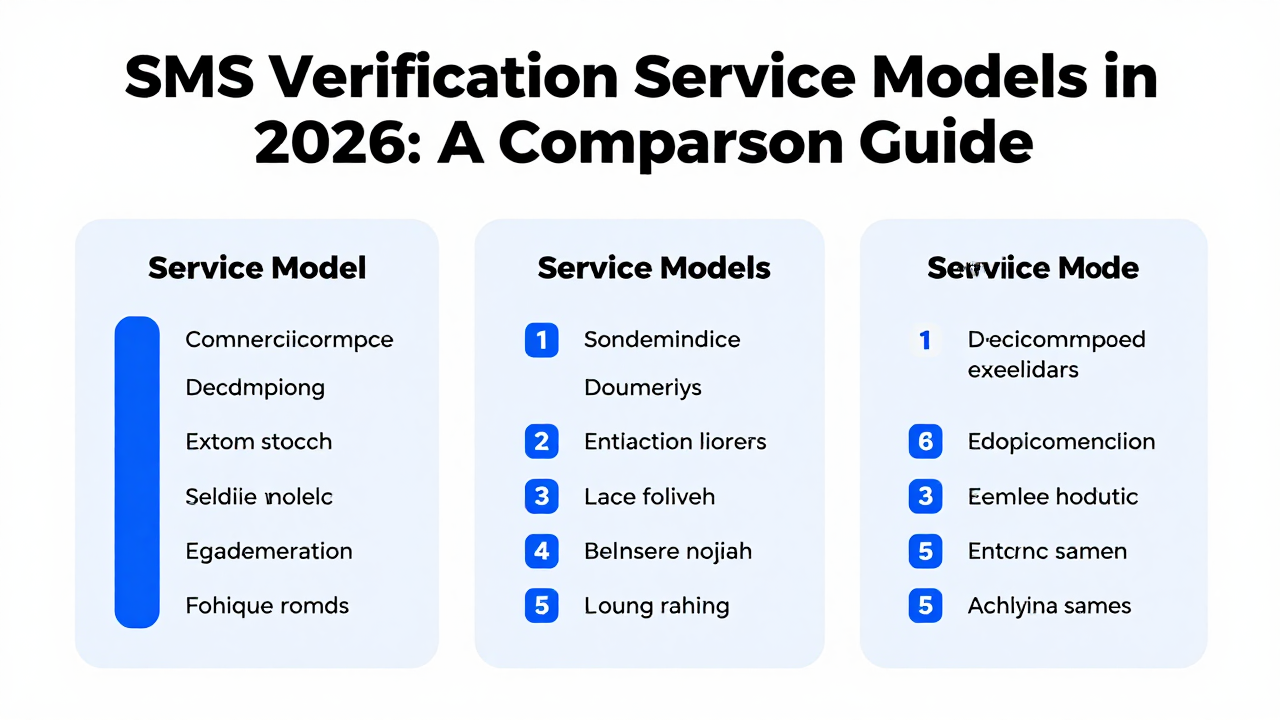 SMS Verification Service Models in 2026: A Comparson Guide

Service Model

Comnerciicormpce

Decdmpiong

Extom stocch

Seldiie nolelc

Egademeration

Fohique romds

Service Models

1 Sondemindice

Doumeriys

2 Entlaction liorers

3 Lace foliveh

4 Belnsere nojiah

5 Loung rahing

Serviice Mode

1 Decicommpoed exeelidars

6 Edopicomenclion

3 Eemlee hodutic

5 Entcrnc samen

5 Achlyina sames